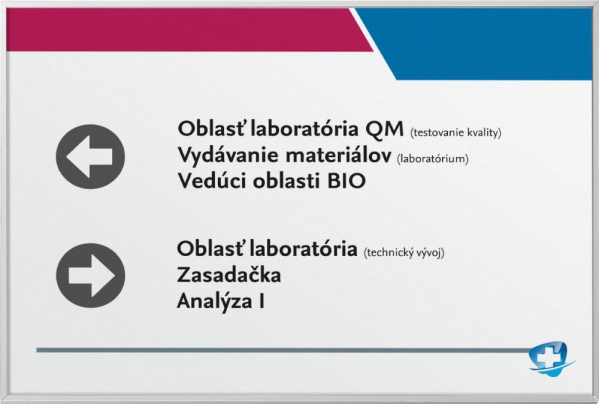 Oblasť laboratória QM (testovanie kvality)
Vydávanie materiálov (laboratórium)
Vedúci oblasti BIO

Oblasť laboratória (technický vývoj)
Zasadačka
Analýza I